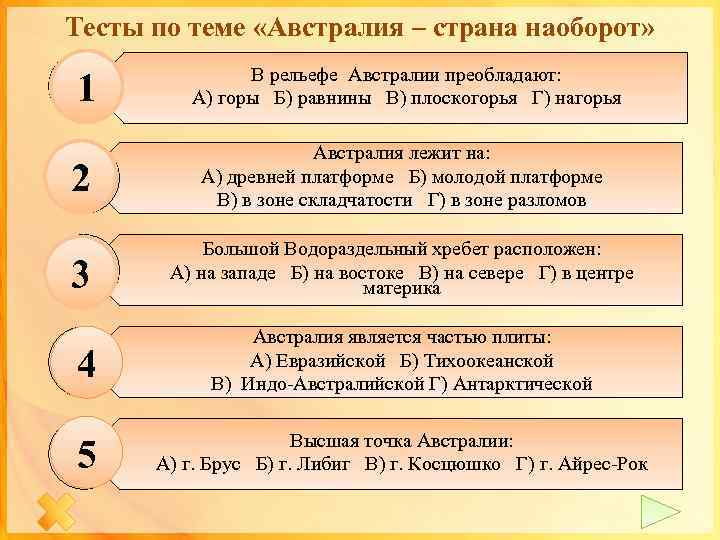 Тесты по теме «Австралия – страна наоборот»

1

В рельефе Австралии преобладают:
А) горы Б) равнины В) плоскогорья Г) нагорья

2

Австралия лежит на:
А) древней платформе Б) молодой платформе
В) в зоне складчатости Г) в зоне разломов

3

Большой Водораздельный хребет расположен:
А) на западе Б) на востоке В) на севере Г) в центре материка

4

Австралия является частью плиты:
А) Евразийской Б) Тихоокеанской
В) Индо-Австралийской Г) Антарктической

5

Высшая точка Австралии:
А) г. Брус Б) г. Либиг В) г. Косцюшко Г) г. Айрес-Рок